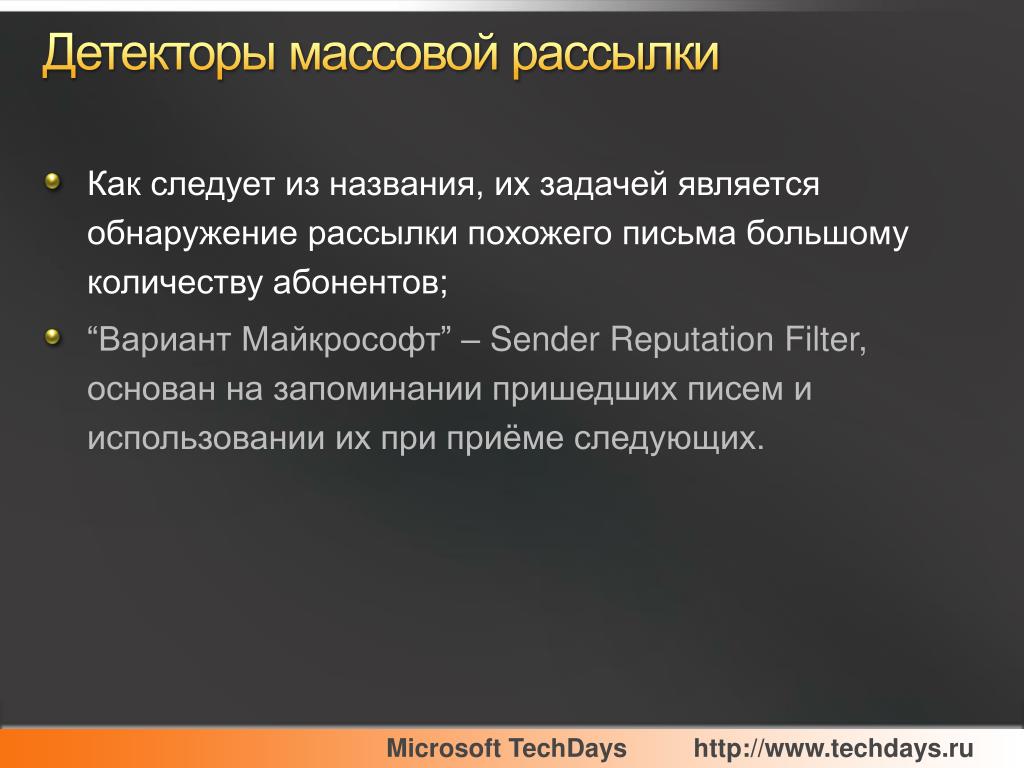 Детекторы массовой рассылки

Как следует из названия, их задачей является обнаружение рассылки похожего письма большому количеству абонентов;

“Вариант Майкрософт” – Sender Reputation Filter, основан на запоминании пришедших писем и использовании их при приёме следующих.

Microsoft TechDays http://www.techdays.ru